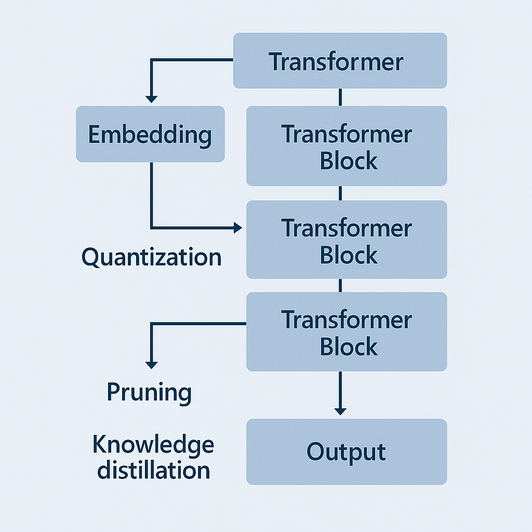 Transformer

Embedding

Transformer Block

Transformer Block

Quantization

Transformer Block

Pruning

Knowledge distillation

Output